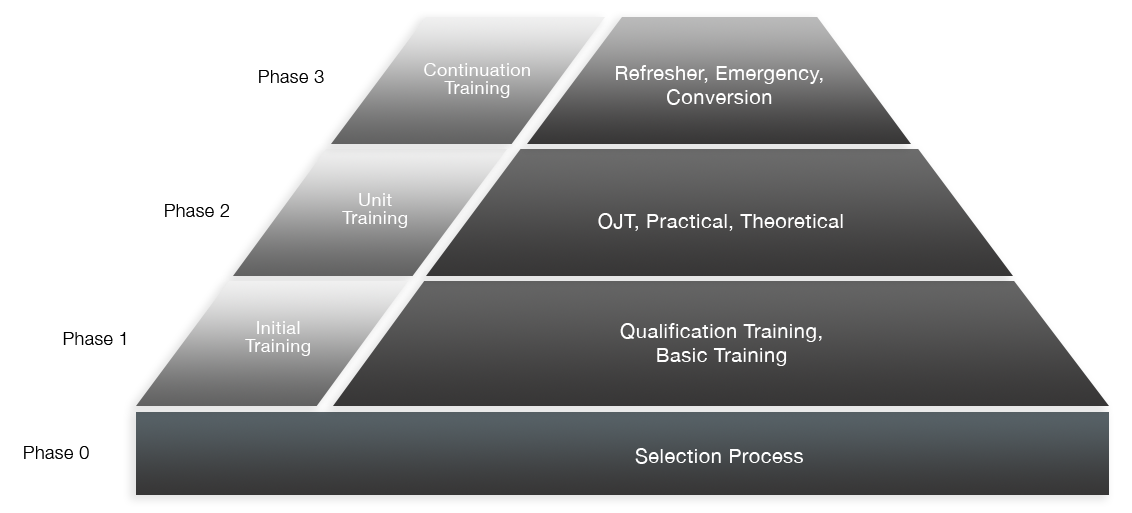 Phase 3
Continuation Training
Refresher, Emergency, Conversion

Phase 2
Unit Training
OJT, Practical, Theoretical

Phase 1
Initial Training
Qualification Training, Basic Training

Phase 0
Selection Process